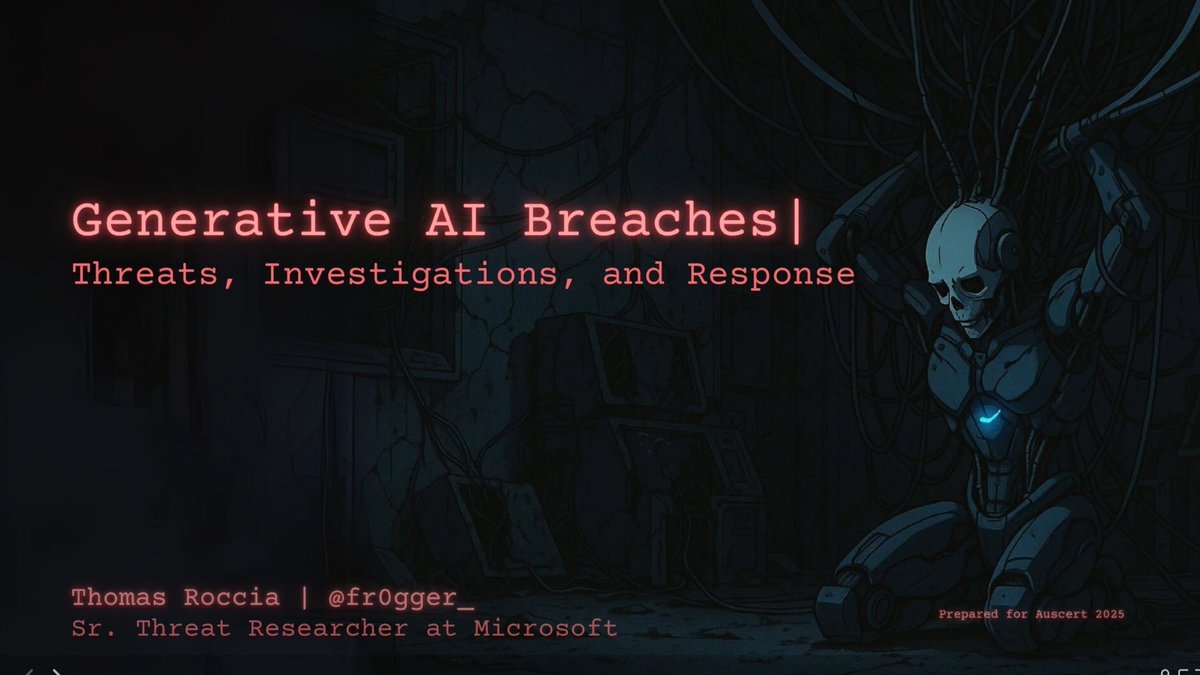 Generative AI Breaches|
Threats, Investigations, and Response

Thomas Roccia | @fr0gger_
Sr. Threat Researcher at Microsoft

Prepared for Auscert 2025